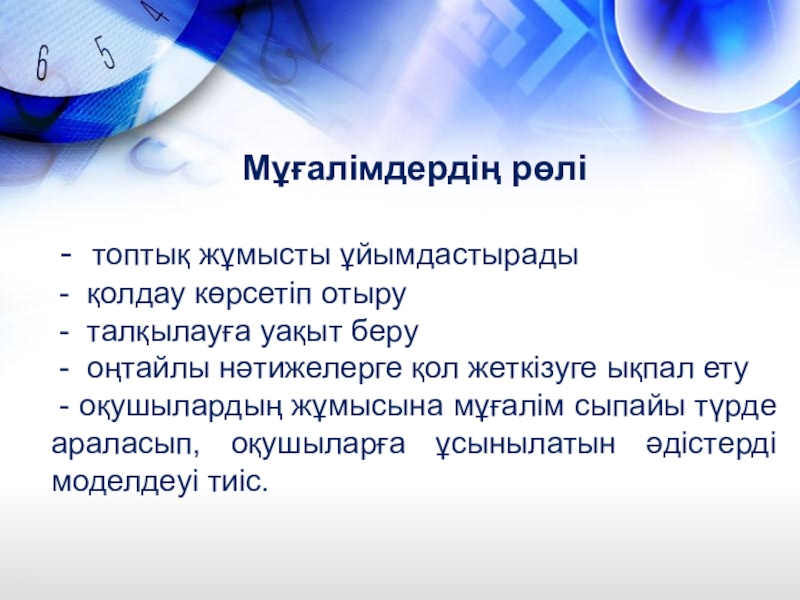 6 5 4

Мұғалімдердің рөлі

- топтық жұмысты ұйымдастырады
- қолдау көрсетіп отыру
- талқылауға уақыт беру
- оңтайлы нәтижелерге қол жеткізуге ықпал ету
- оқушылардың жұмысына мұғалім сыпайы түрде араласып, оқушыларға ұсынылатын әдістерді моделдеуі тиіс.